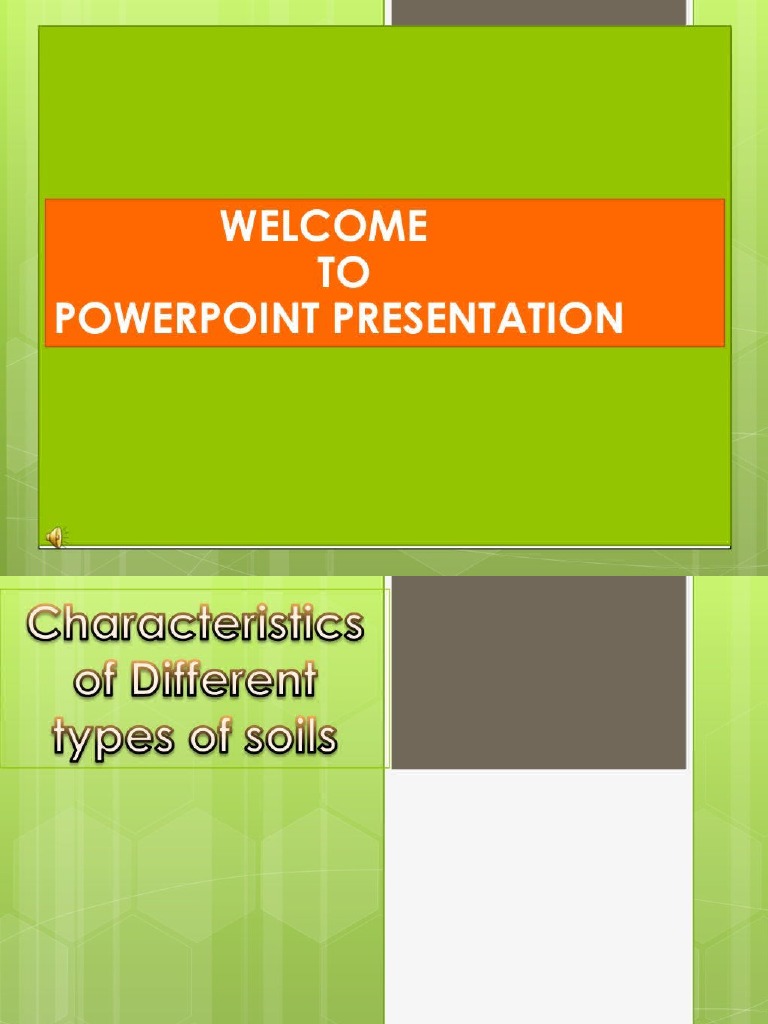 WELCOME
TO
POWERPOINT PRESENTATION

Characteristics of Different types of soils